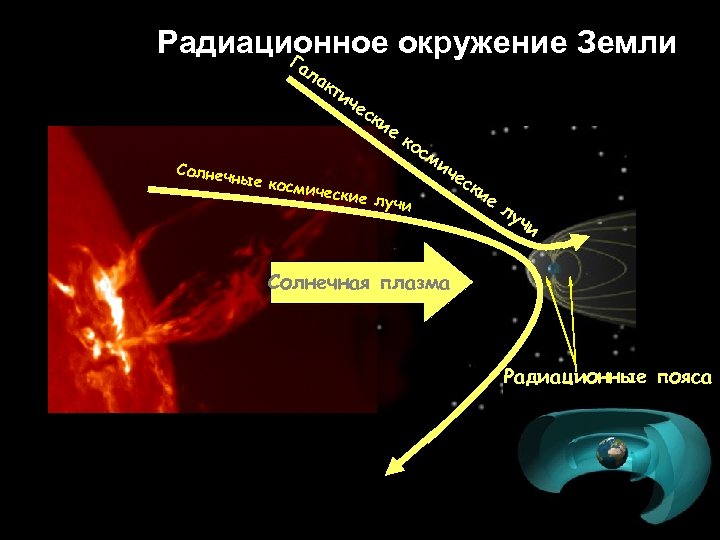 Радиационное окружение Земли

Галактические космические лучи

Солнечные космические лучи

Солнечная плазма

Радиационные пояса